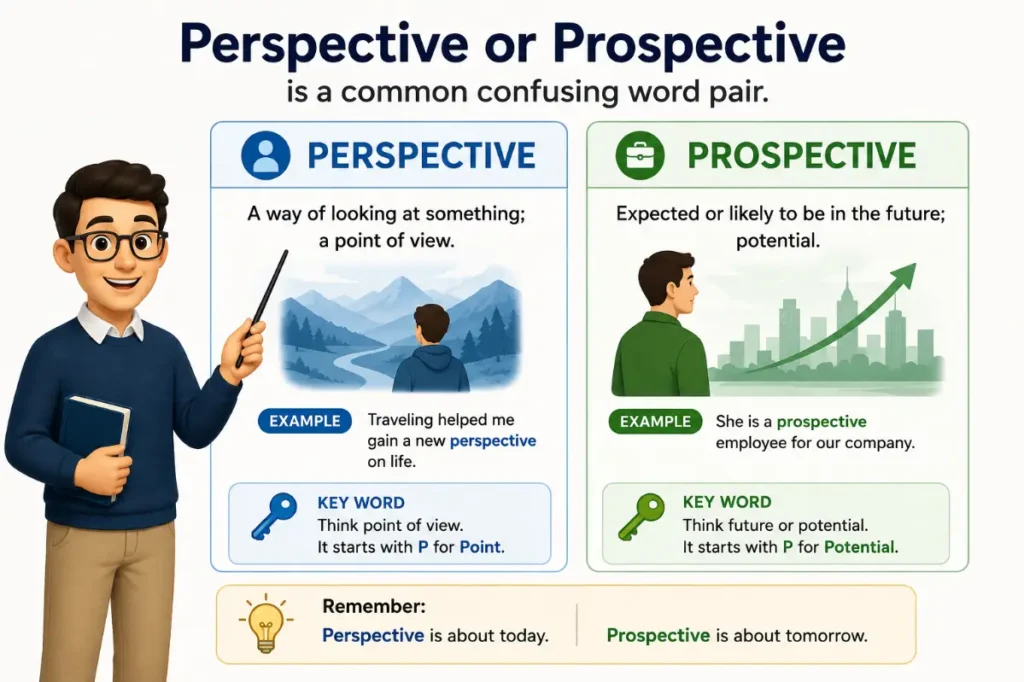 Perspective or Prospective
is a common confusing word pair.

PERSPECTIVE

A way of looking at something; a point of view.

EXAMPLE Traveling helped me gain a new perspective on life.

KEY WORD
Think point of view.
It starts with P for Point.

PROSPECTIVE

Expected or likely to be in the future; potential.

EXAMPLE She is a prospective employee for our company.

KEY WORD
Think future or potential.
It starts with P for Potential.

Remember:
Perspective is about today.
Prospective is about tomorrow.